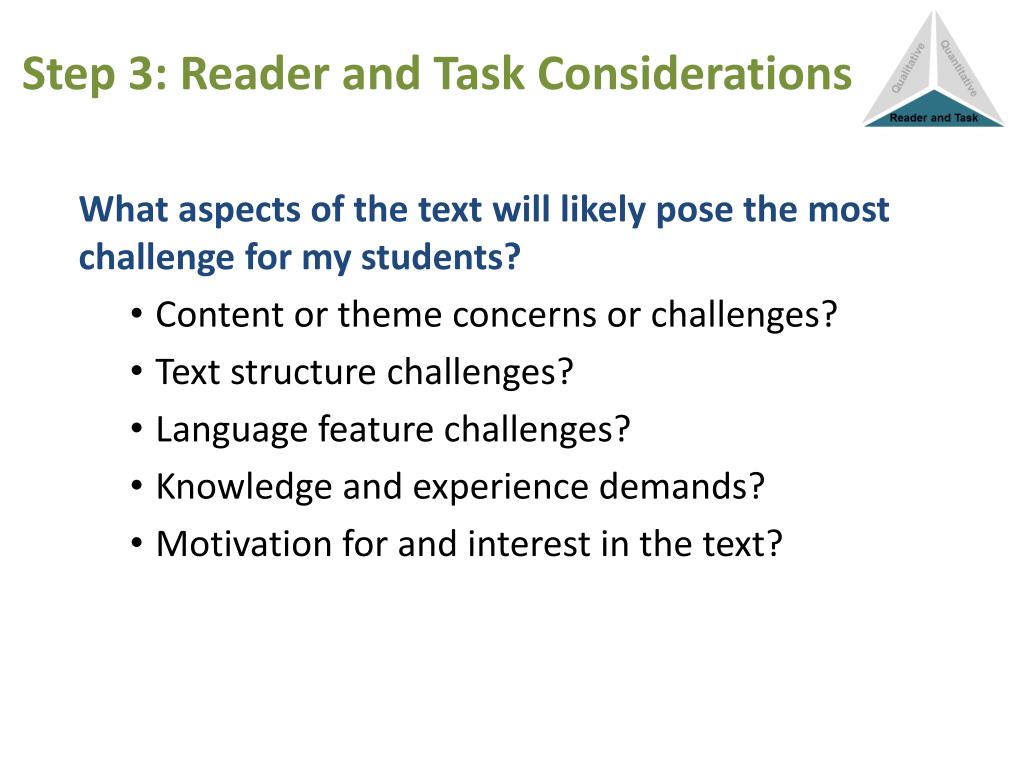 Step 3: Reader and Task Considerations

Qualitative
Quantitative
Reader and Task

What aspects of the text will likely pose the most challenge for my students?

• Content or theme concerns or challenges?
• Text structure challenges?
• Language feature challenges?
• Knowledge and experience demands?
• Motivation for and interest in the text?